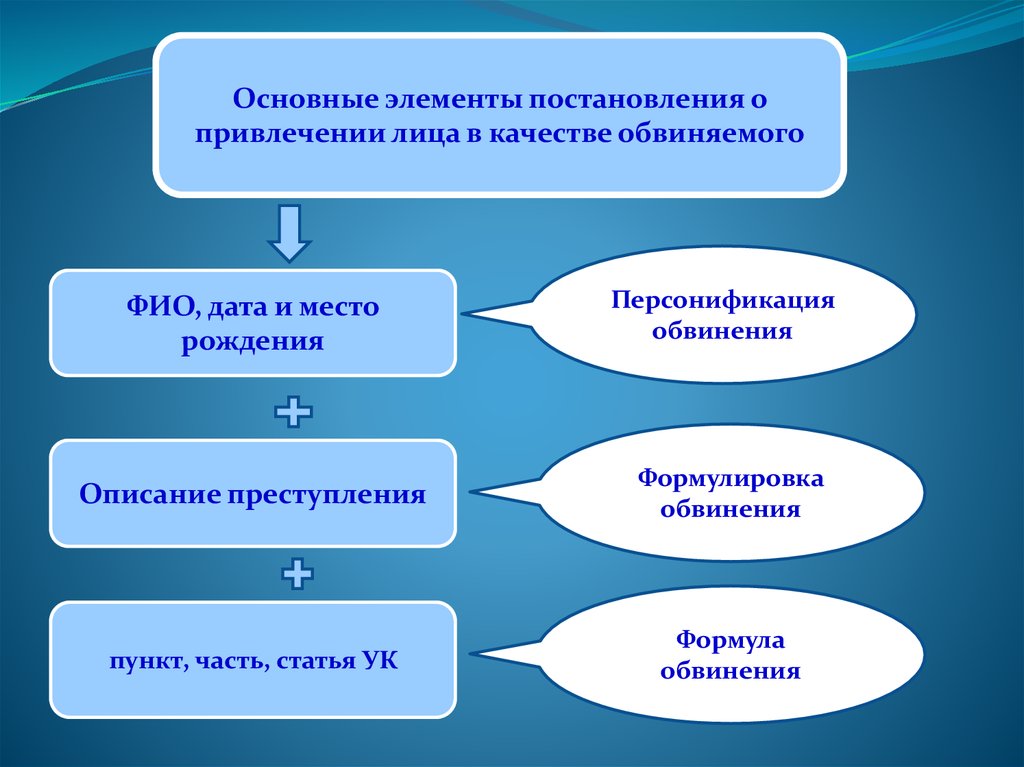 Основные элементы постановления о привлечении лица в качестве обвиняемого

ФИО, дата и место рождения

Персонификация обвинения

Описание преступления

Формулировка обвинения

пункт, часть, статья УК

Формула обвинения